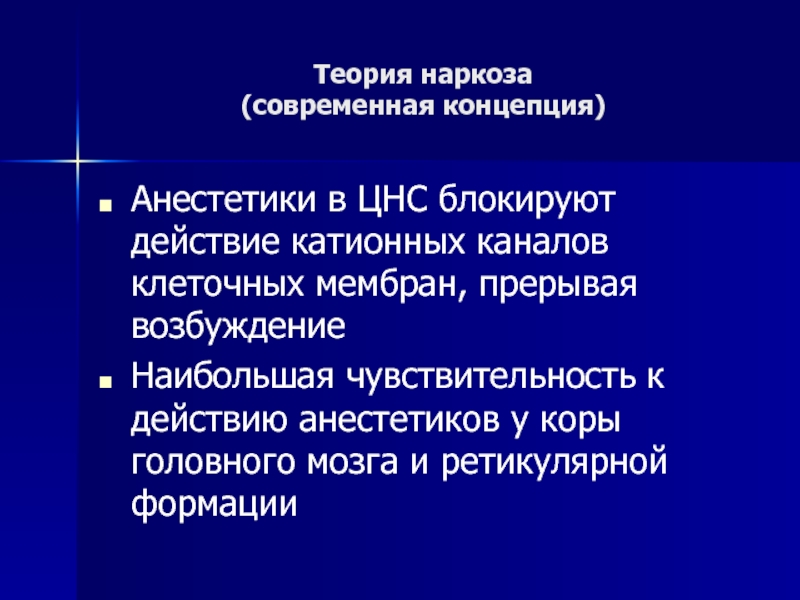 Теория наркоза
(современная концепция)

Анестетики в ЦНС блокируют действие катионных каналов клеточных мембран, прерывая возбуждение

Наибольшая чувствительность к действию анестетиков у коры головного мозга и ретикулярной формации